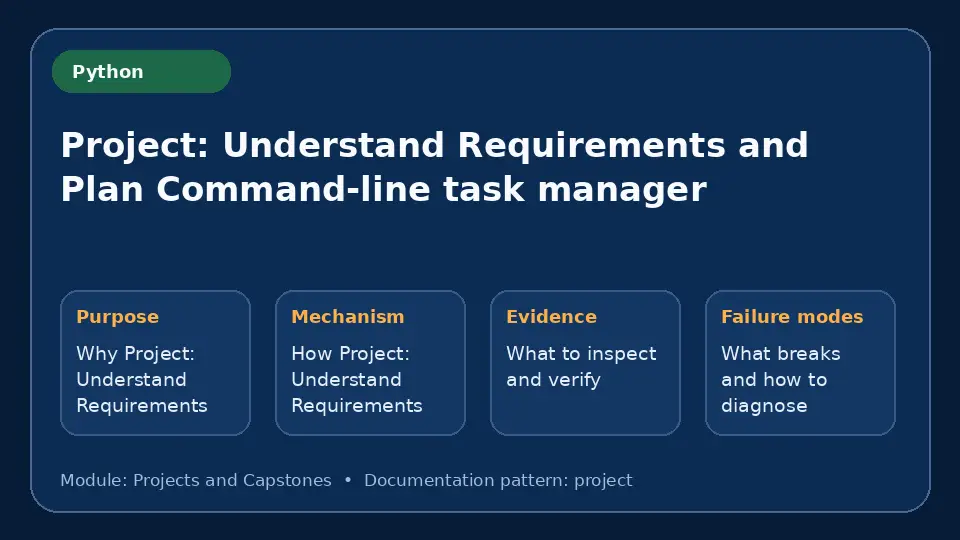 Python

Project: Understand Requirements and Plan Command-line task manager

Purpose
Why Project: Understand Requirements

Mechanism
How Project: Understand Requirements

Evidence
What to inspect and verify

Failure modes
What breaks and how to diagnose

Module: Projects and Capstones • Documentation pattern: project